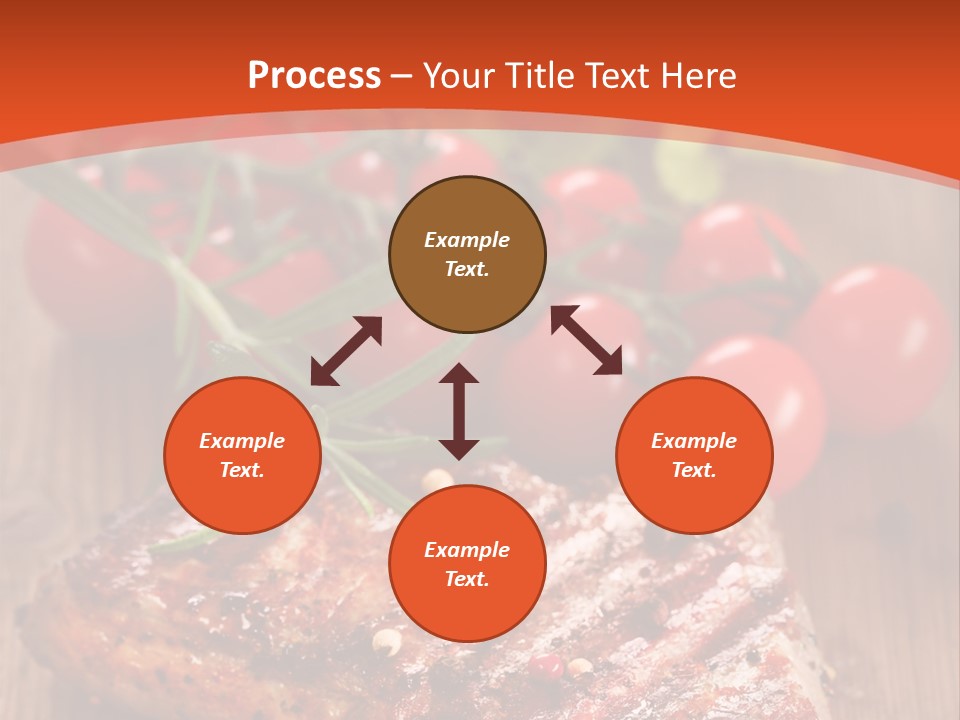 Process – Your Title Text Here

Example Text.

Example Text.

Example Text.

Example Text.